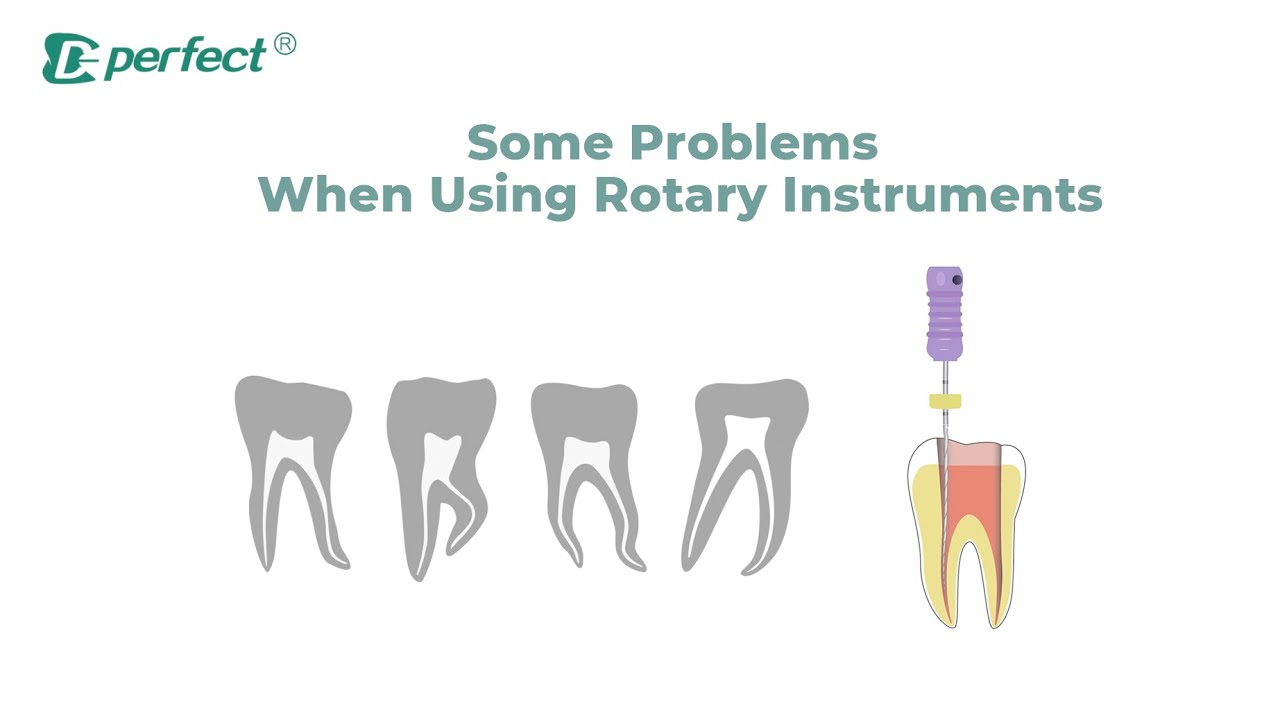 perfect ®

Some Problems
When Using Rotary Instruments